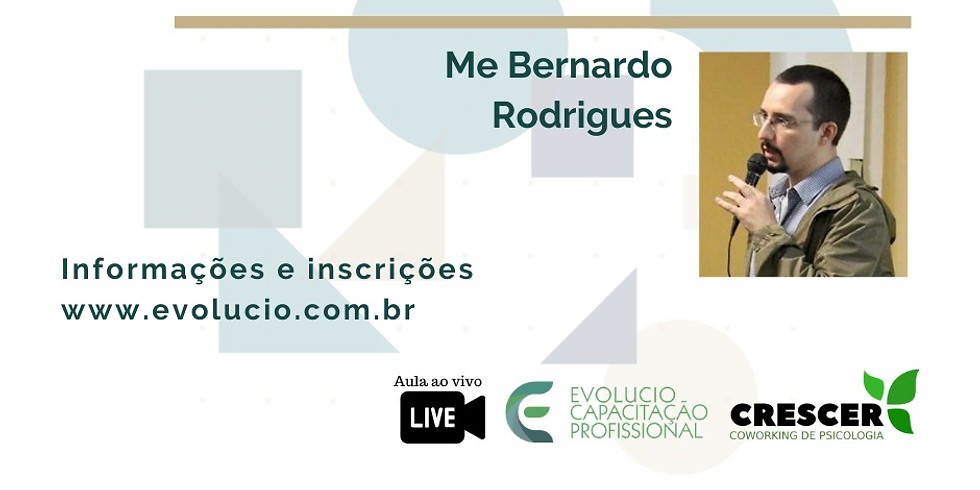 Me Bernardo Rodrigues

Informações e inscrições
www.evolucio.com.br

Aula ao vivo
LIVE

EVOLUCIO
CAPACITAÇÃO PROFISSIONAL

CRESCER
COWORKING DE PSICOLOGIA